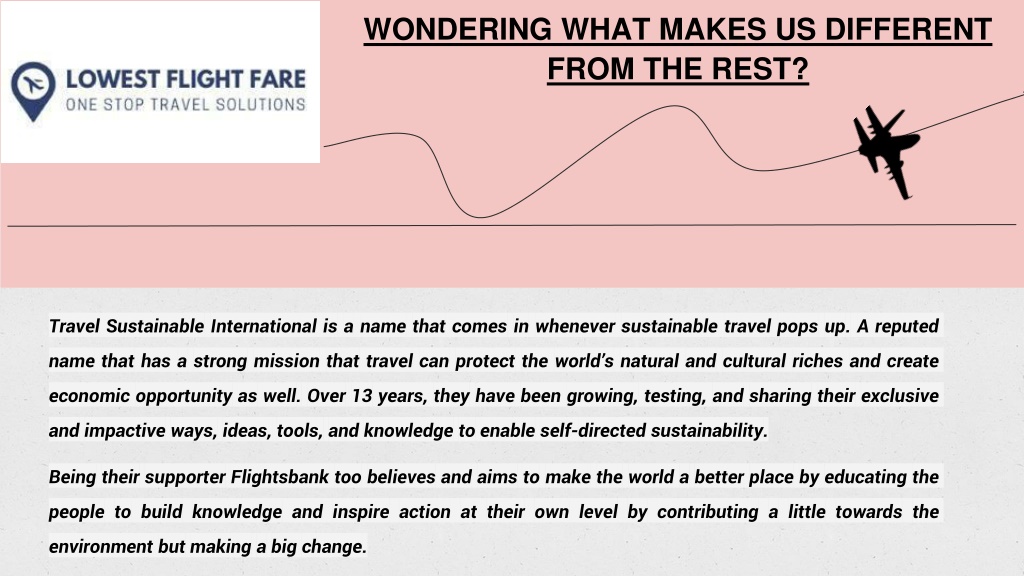 LOWEST FLIGHT FARE
ONE STOP TRAVEL SOLUTIONS

WONDERING WHAT MAKES US DIFFERENT FROM THE REST?

Travel Sustainable International is a name that comes in whenever sustainable travel pops up. A reputed name that has a strong mission that travel can protect the world's natural and cultural riches and create economic opportunity as well. Over 13 years, they have been growing, testing, and sharing their exclusive and impactive ways, ideas, tools, and knowledge to enable self-directed sustainability.

Being their supporter Flightsbank too believes and aims to make the world a better place by educating the people to build knowledge and inspire action at their own level by contributing a little towards the environment but making a big change.